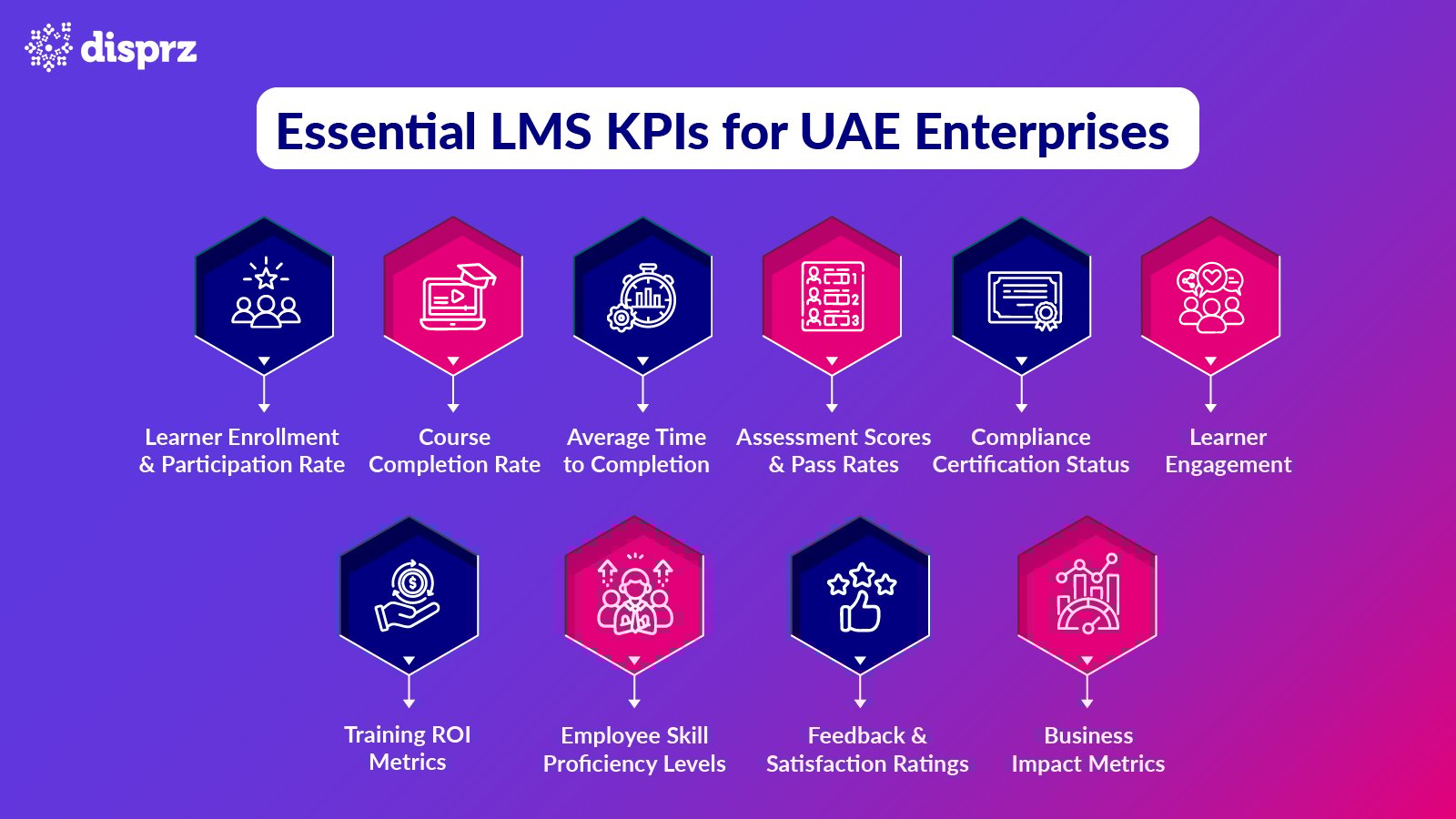 disprz

Essential LMS KPIs for UAE Enterprises

Learner Enrollment & Participation Rate

Course Completion Rate

Average Time to Completion

Assessment Scores & Pass Rates

Compliance Certification Status

Learner Engagement

Training ROI Metrics

Employee Skill Proficiency Levels

Feedback & Satisfaction Ratings

Business Impact Metrics